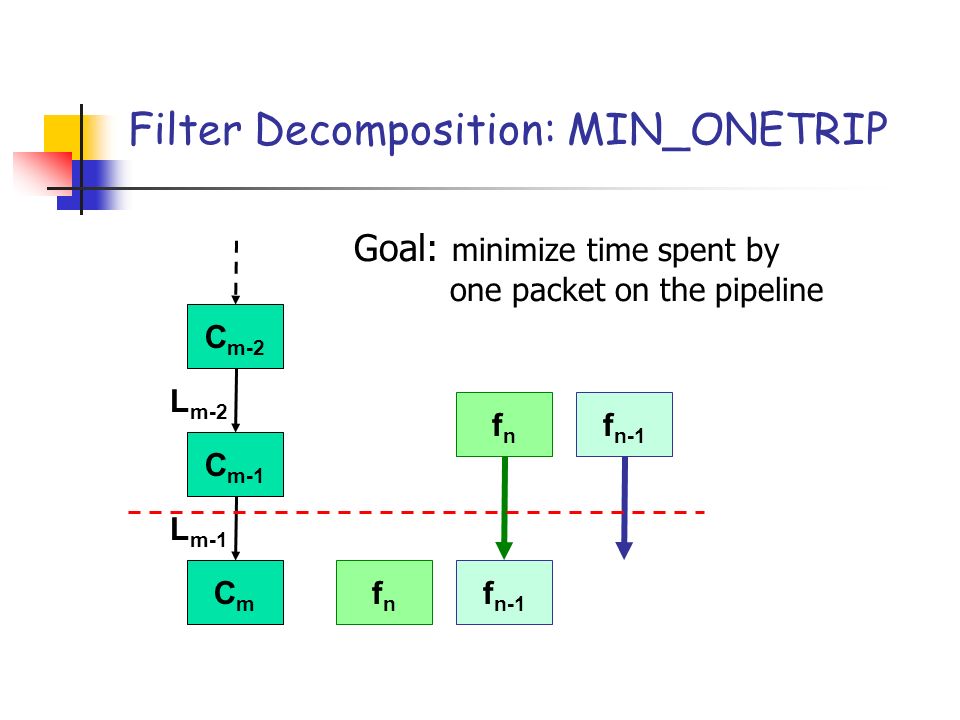 Filter Decomposition: MIN_ONETRIP

Goal: minimize time spent by one packet on the pipeline

$C_{m-2}$

$L_{m-2}$

$C_{m-1}$

$L_{m-1}$

$C_m$

$f_n$

$f_{n-1}$

$f_n$

$f_{n-1}$